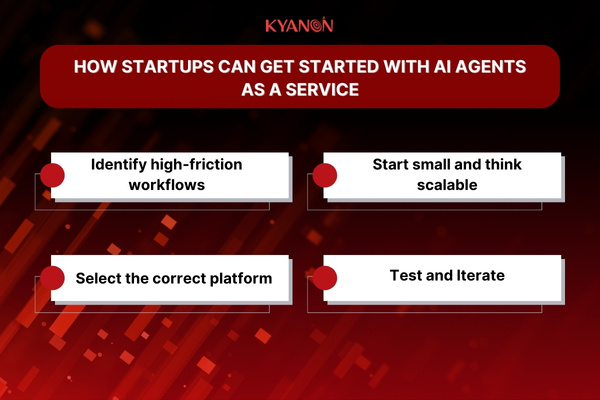 KYANON

HOW STARTUPS CAN GET STARTED WITH AI AGENTS AS A SERVICE

Identify high-friction workflows

Start small and think scalable

Select the correct platform

Test and Iterate